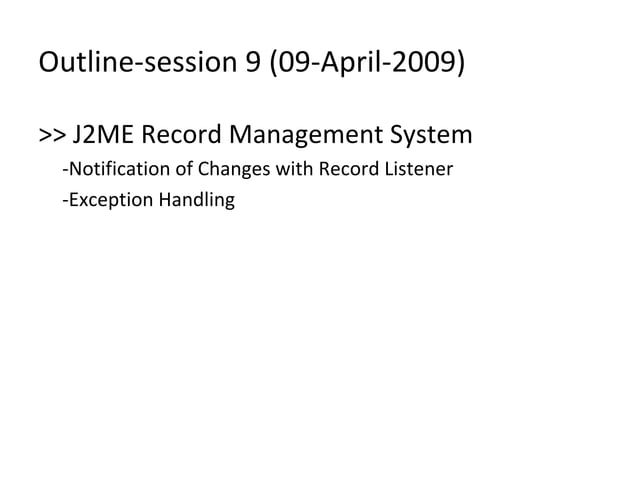 Outline-session 9 (09-April-2009)

>> J2ME Record Management System
-Notification of Changes with Record Listener
-Exception Handling